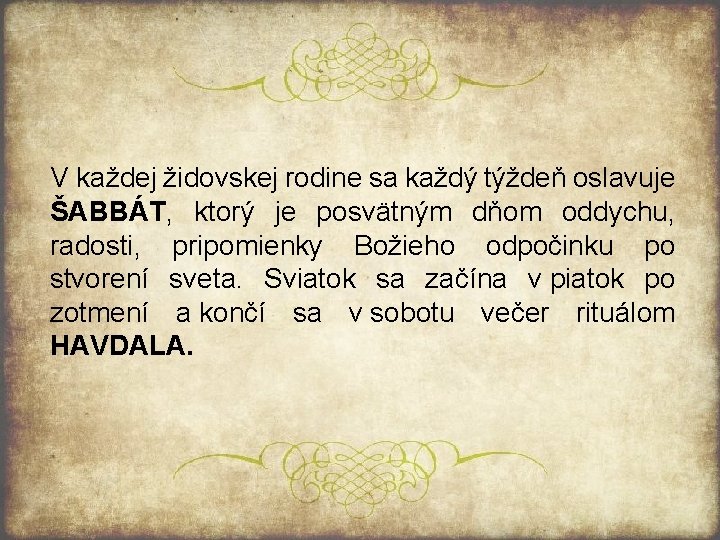 V každej židovskej rodine sa každý týždeň oslavuje ŠABBÁT, ktorý je posvätným dňom oddychu, radosti, pripomienky Božieho odpočinku po stvorení sveta. Sviatok sa začína v piatok po zotmení a končí sa v sobotu večer rituálom HAVDALA.